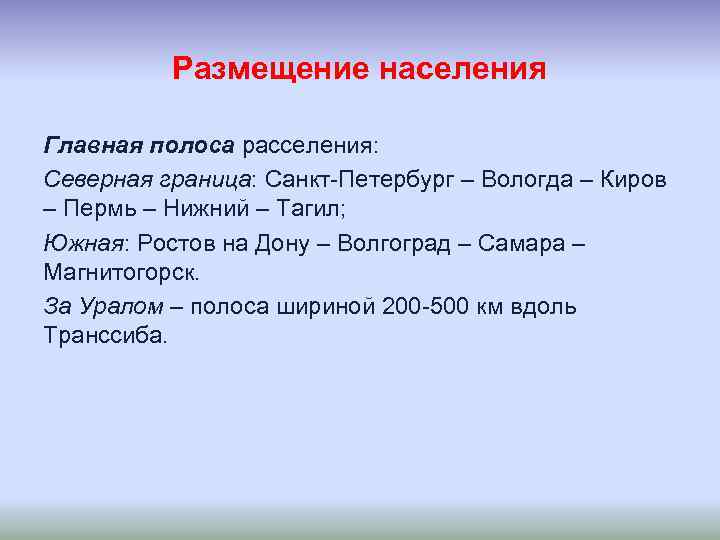 Размещение населения

Главная полоса расселения:

Северная граница: Санкт-Петербург – Вологда – Киров – Пермь – Нижний – Тагил;

Южная: Ростов на Дону – Волгоград – Самара – Магнитогорск.

За Уралом – полоса шириной 200-500 км вдоль Транссиба.